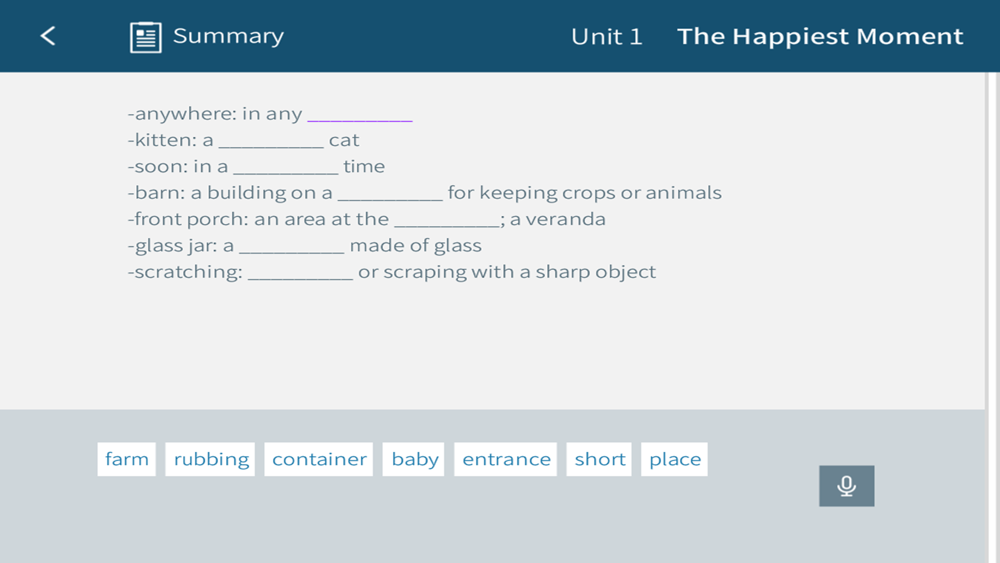 Summary

Unit 1 The Happiest Moment

-anywhere: in any __________
-kitten: a __________ cat
-soon: in a __________ time
-barn: a building on a __________ for keeping crops or animals
-front porch: an area at the __________; a veranda
-glass jar: a __________ made of glass
-scratching: __________ or scraping with a sharp object

farm rubbing container baby entrance short place